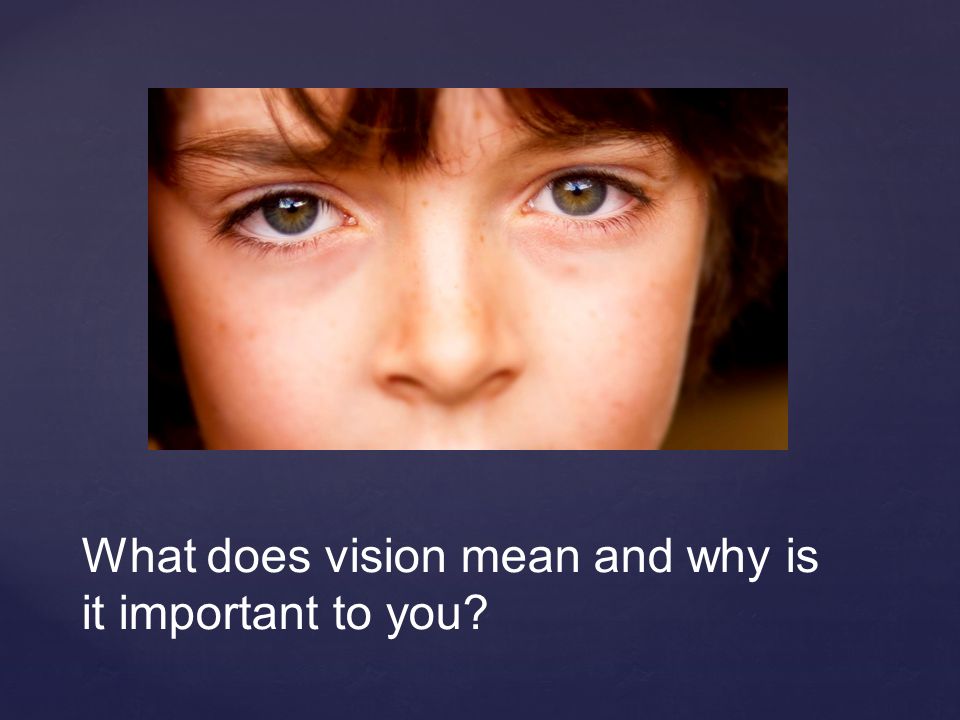 What does vision mean and why is it important to you?